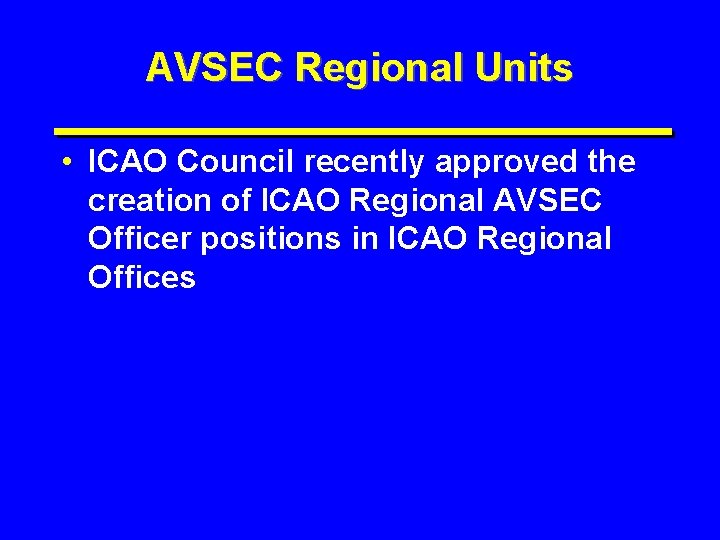 AVSEC Regional Units

• ICAO Council recently approved the creation of ICAO Regional AVSEC Officer positions in ICAO Regional Offices